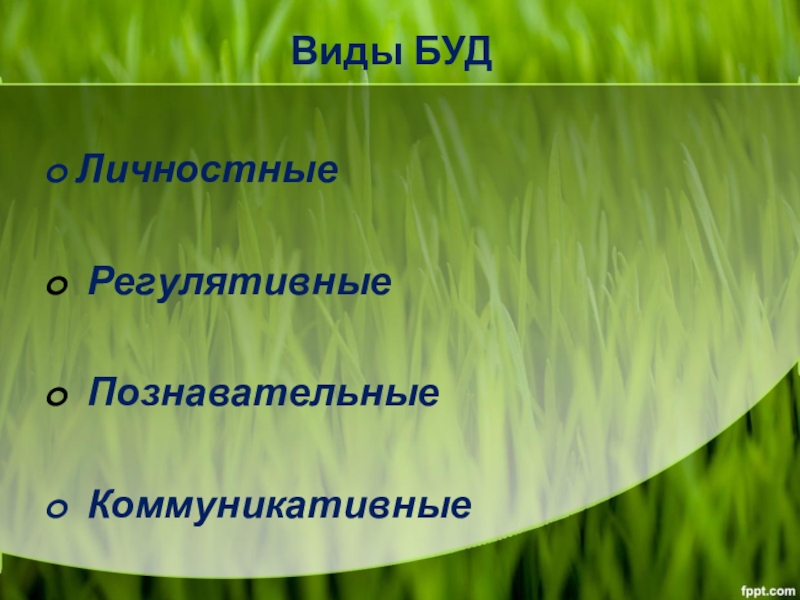 Виды БУД

Личностные

Регулятивные

Познавательные

Коммуникативные

fppt.com